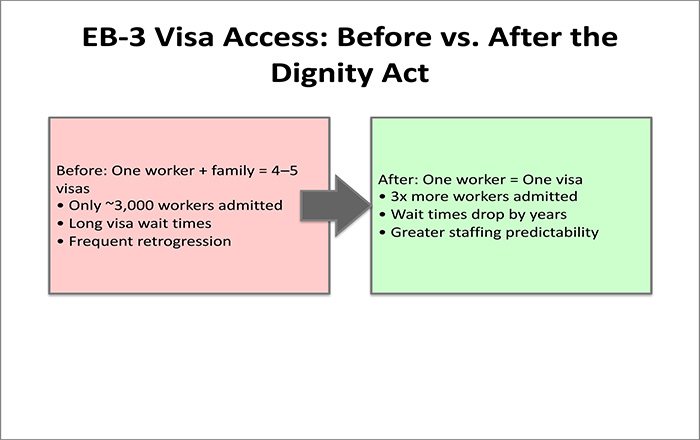 EB-3 Visa Access: Before vs. After the Dignity Act

Before: One worker + family = 4–5 visas
• Only ~3,000 workers admitted
• Long visa wait times
• Frequent retrogression

After: One worker = One visa
• 3x more workers admitted
• Wait times drop by years
• Greater staffing predictability